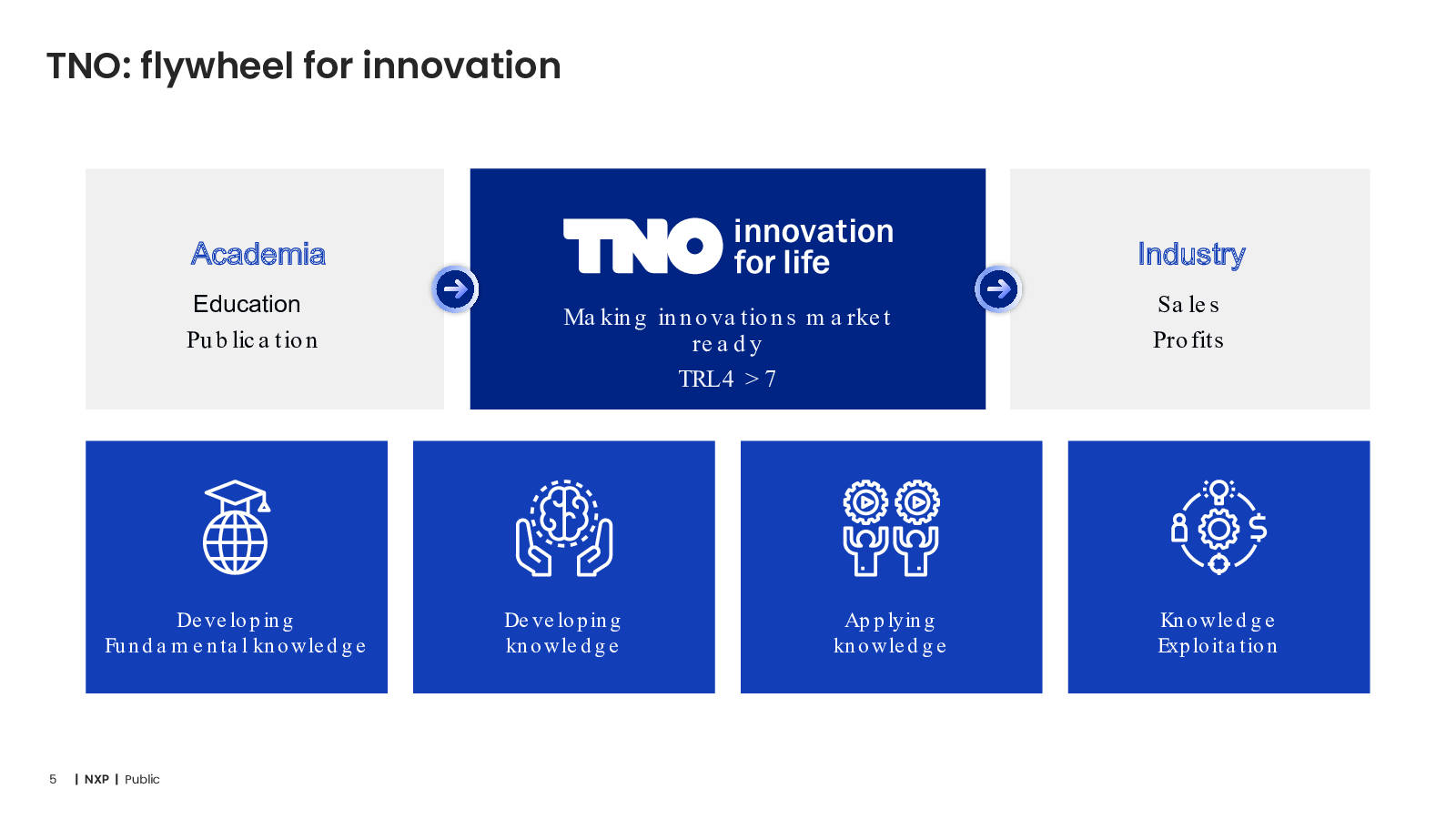 TNO: flywheel for innovation

Academia

Education

Publication

TNO innovation for life

Making innovations market ready

TRL4 > 7

Industry

Sales

Profits

Developing Fundamental knowledge

Developing knowledge

Applying knowledge

Knowledge Exploitation

5 | NXP | Public